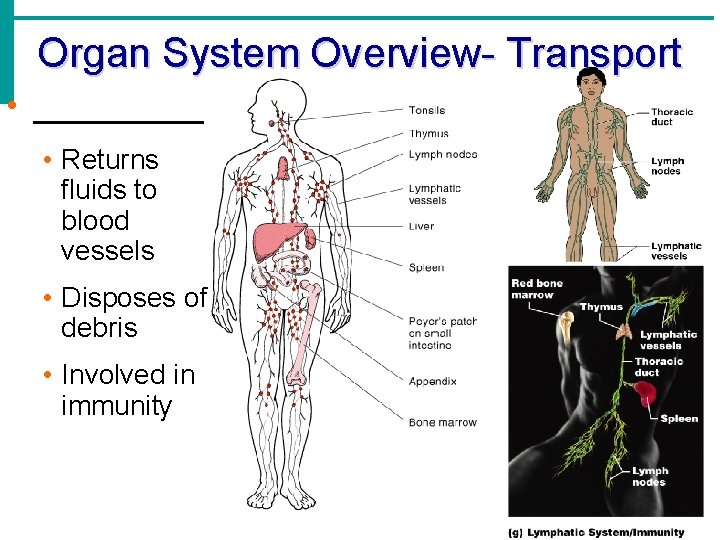 Organ System Overview- Transport

• Returns fluids to blood vessels
• Disposes of debris
• Involved in immunity

Tonsils
Thymus
Lymph nodes
Lymphatic vessels
Liver
Spleen
Peyer's patch on small intestine
Appendix
Bone marrow

Thoracic duct
Lymph nodes
Lymphatic vessels

Red bone marrow
Thymus
Lymphatic vessels
Thoracic duct
Spleen
Lymph nodes

(g) Lymphatic System/Immunity